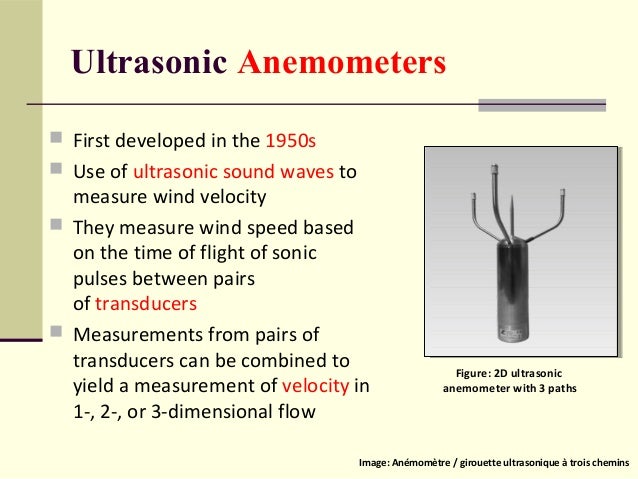 Ultrasonic Anemometers

First developed in the 1950s

Use of ultrasonic sound waves to measure wind velocity

They measure wind speed based on the time of flight of sonic pulses between pairs of transducers

Measurements from pairs of transducers can be combined to yield a measurement of velocity in 1-, 2-, or 3-dimensional flow

Figure: 2D ultrasonic anemometer with 3 paths

Image: Anémomètre / girouette ultrasonique à trois chemins